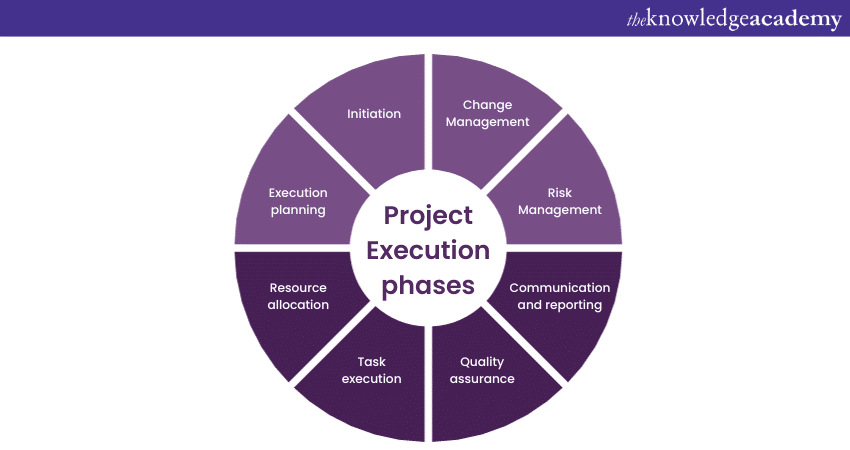 theknowledgeacademy

Project Execution phases

Initiation

Change Management

Risk Management

Communication and reporting

Quality assurance

Task execution

Resource allocation

Execution planning